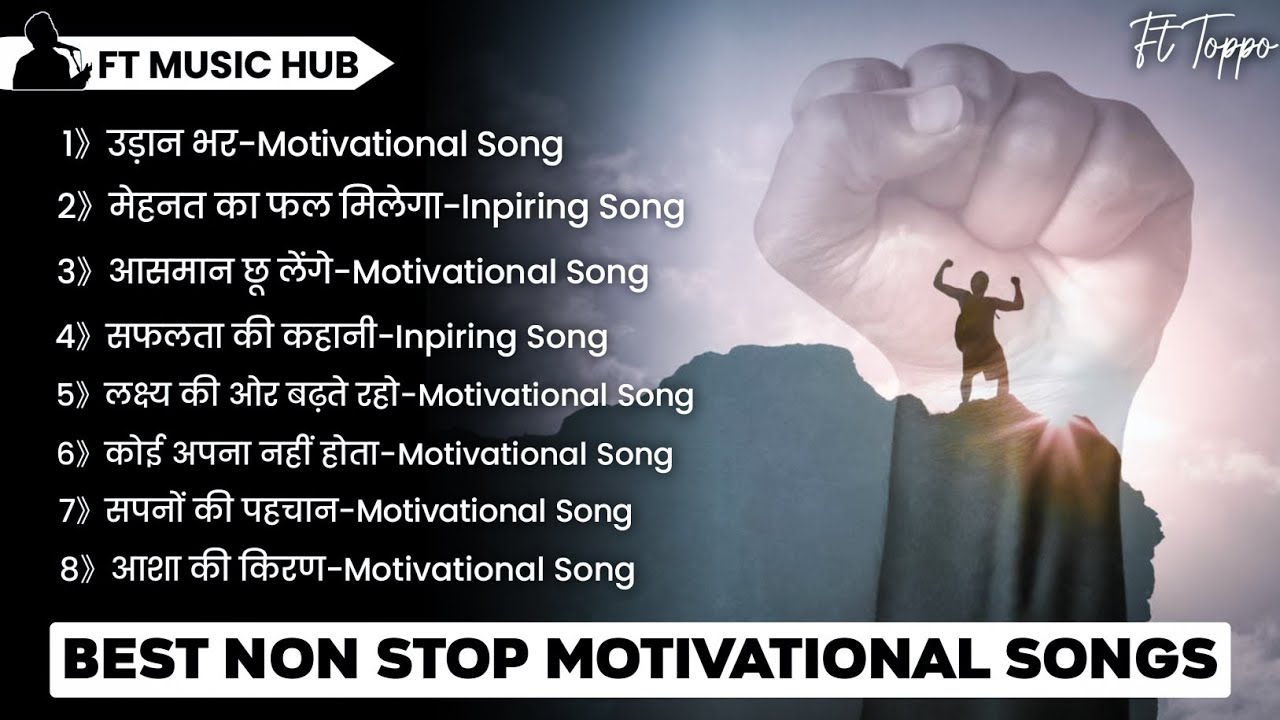 FT MUSIC HUB

Ft Toppo

1》 उड़ान भर-Motivational Song
2》 मेहनत का फल मिलेगा-Inpiring Song
3》 आसमान छू लेंगे-Motivational Song
4》 सफलता की कहानी-Inpiring Song
5》 लक्ष्य की ओर बढ़ते रहो-Motivational Song
6》 कोई अपना नहीं होता-Motivational Song
7》 सपनों की पहचान-Motivational Song
8》 आशा की किरण-Motivational Song

BEST NON STOP MOTIVATIONAL SONGS